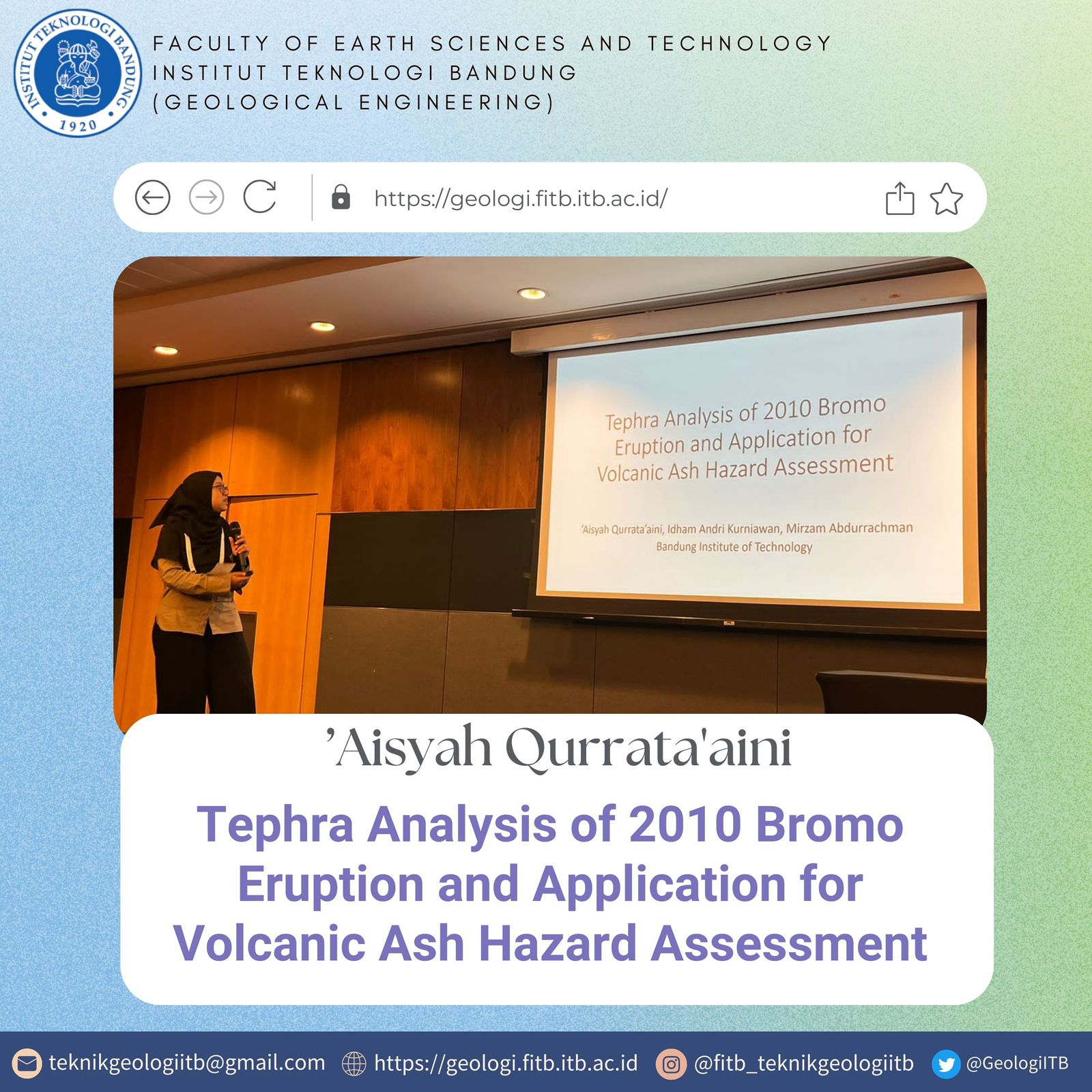 INSTITUT TEKNOLOGI BANDUNG
1920

FACULTY OF EARTH SCIENCES AND TECHNOLOGY
INSTITUT TEKNOLOGI BANDUNG
(GEOLOGICAL ENGINEERING)

https://geologi.fitb.itb.ac.id/

Tephra Analysis of 2010 Bromo Eruption and Application for Volcanic Ash Hazard Assessment

'Aisyah Qurrata'aini, Idham Andri Kurniawan, Mirzam Abdurrachman
Bandung Institute of Technology

'Aisyah Qurrata'aini

Tephra Analysis of 2010 Bromo Eruption and Application for Volcanic Ash Hazard Assessment

teknikgeologiitb@gmail.com https://geologi.fitb.itb.ac.id @fitb_teknikgeologiitb @GeologiITB